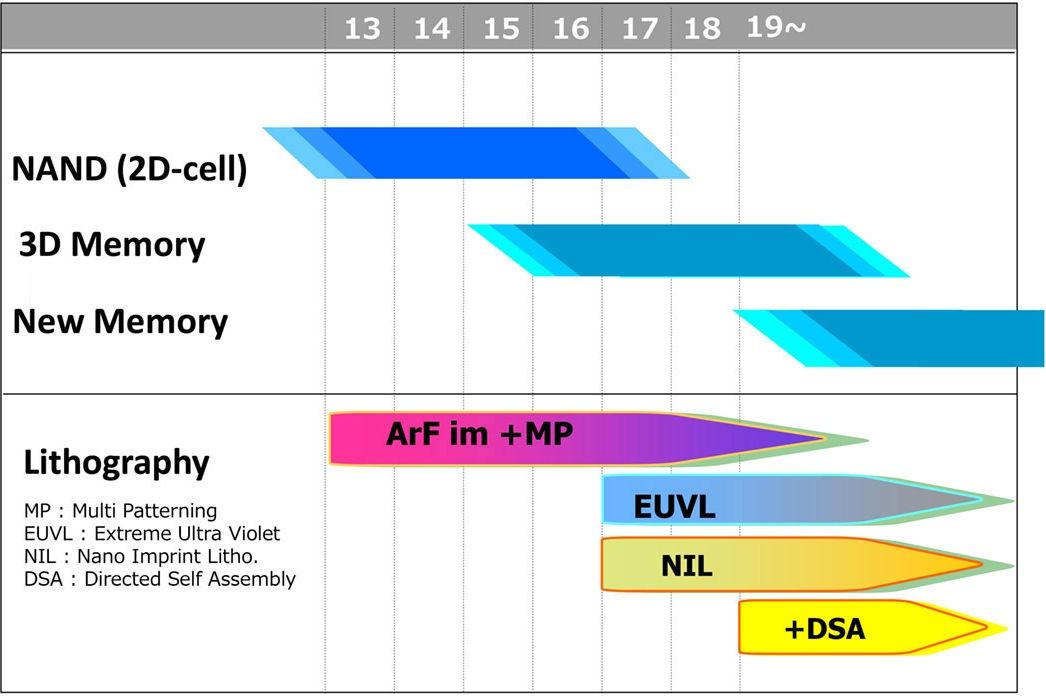 13 14 15 16 17 18 19~

NAND (2D-cell)

3D Memory

New Memory

Lithography

MP : Multi Patterning
EUVL : Extreme Ultra Violet
NIL : Nano Imprint Litho.
DSA : Directed Self Assembly

ArF im +MP

EUVL

NIL

+DSA